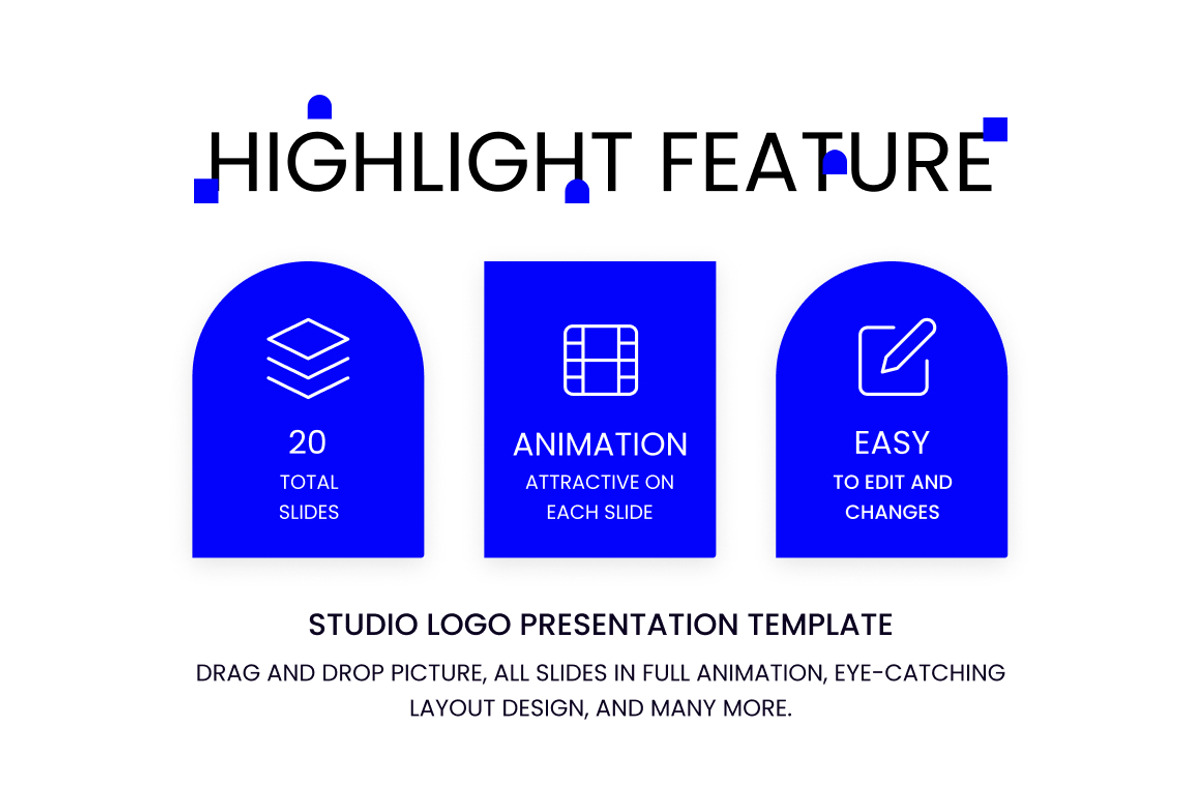 HIGHLIGHT FEATURE

20
TOTAL SLIDES

ANIMATION
ATTRACTIVE ON EACH SLIDE

EASY
TO EDIT AND CHANGES

STUDIO LOGO PRESENTATION TEMPLATE

DRAG AND DROP PICTURE, ALL SLIDES IN FULL ANIMATION, EYE-CATCHING LAYOUT DESIGN, AND MANY MORE.